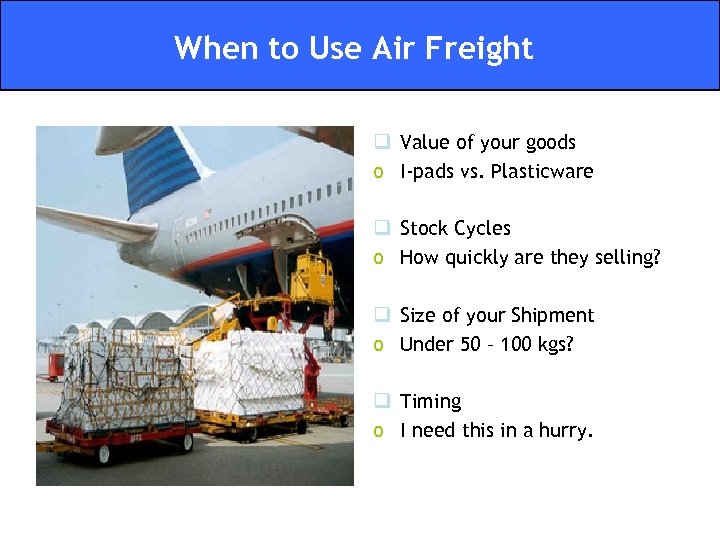 When to Use Air Freight

❑ Value of your goods
o I-pads vs. Plasticware

❑ Stock Cycles
o How quickly are they selling?

❑ Size of your Shipment
o Under 50 – 100 kgs?

❑ Timing
o I need this in a hurry.